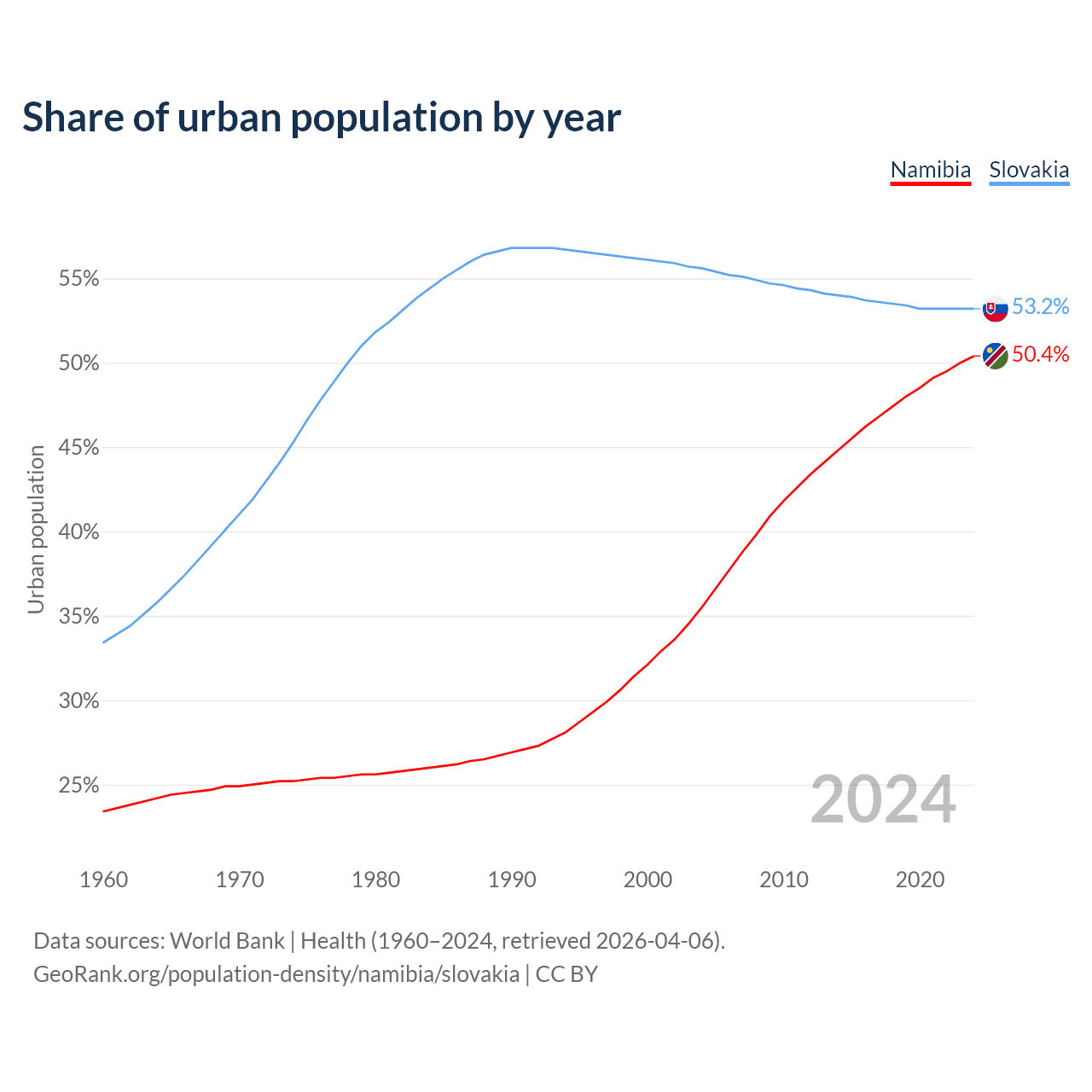 Share of urban population by year

Namibia Slovakia

Urban population

55%
50%
45%
40%
35%
30%
25%

53.2%
50.4%

2024

1960 1970 1980 1990 2000 2010 2020

Data sources: World Bank | Health (1960–2024, retrieved 2026-04-06).
GeoRank.org/population-density/namibia/slovakia | CC BY